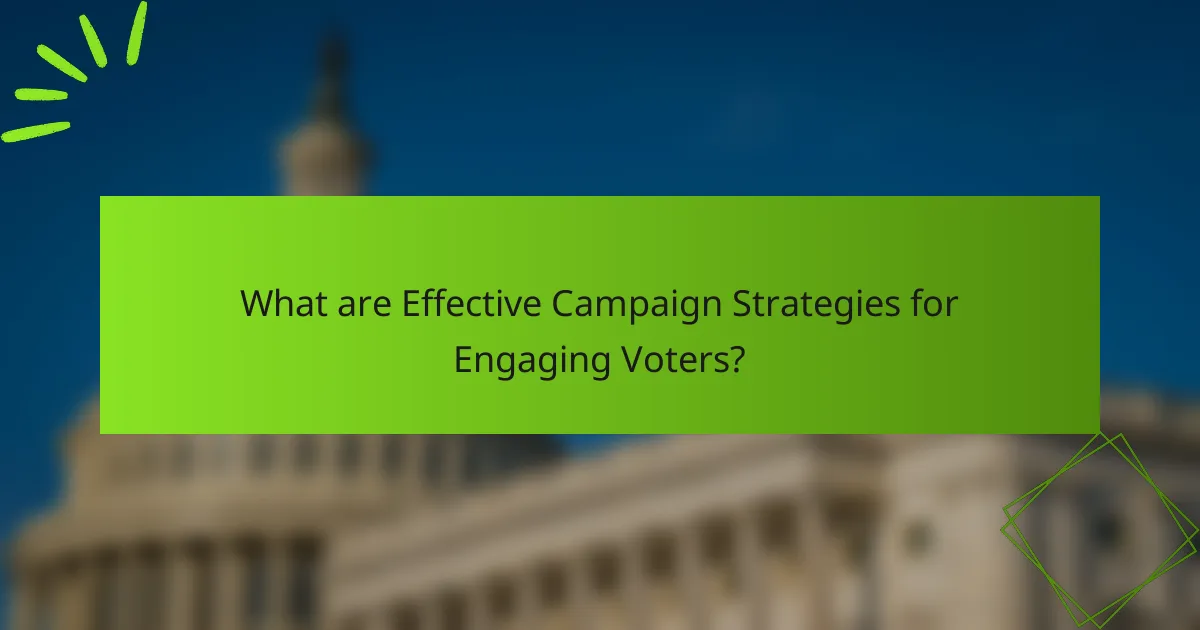 What are Effective Campaign Strategies for Engaging Voters?